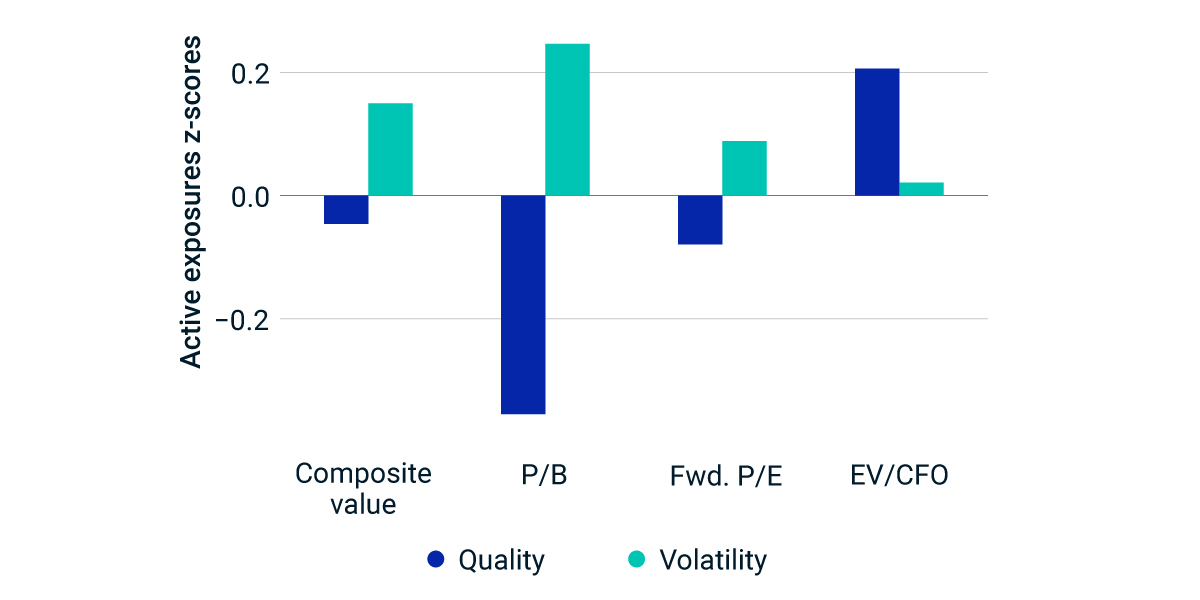 Active exposures z-scores

0.2
0.0
−0.2

Composite value
P/B
Fwd. P/E
EV/CFO

Quality
Volatility